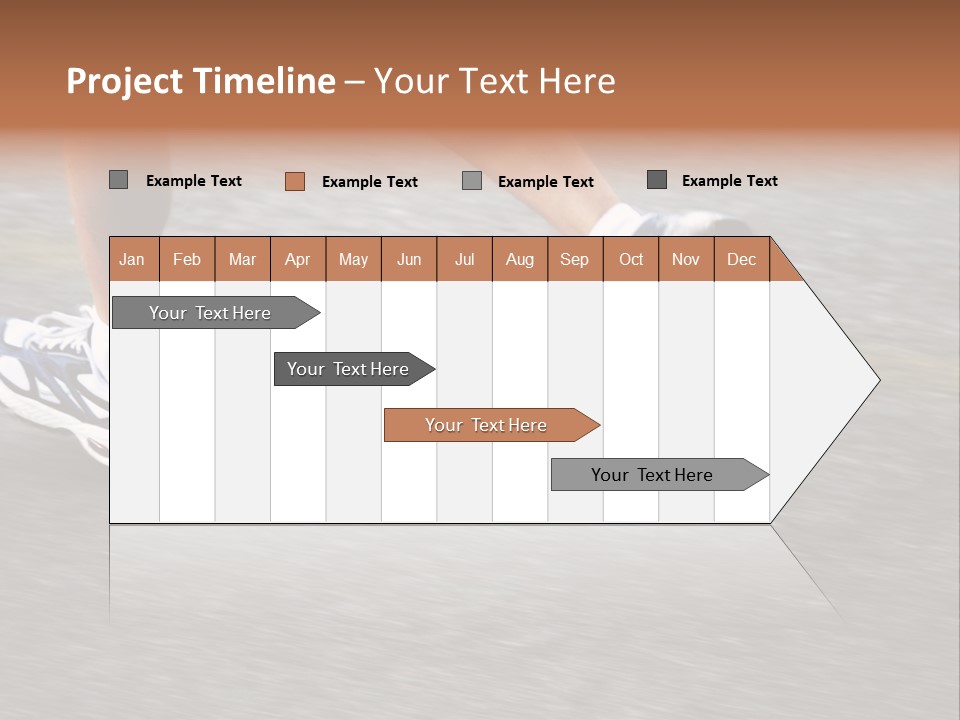 Project Timeline – Your Text Here

Example Text Example Text Example Text Example Text

| Jan | Feb | Mar | Apr | May | Jun | Jul | Aug | Sep | Oct | Nov | Dec |
|---|---|---|---|---|---|---|---|---|---|---|---|

Your Text Here

Your Text Here

Your Text Here

Your Text Here